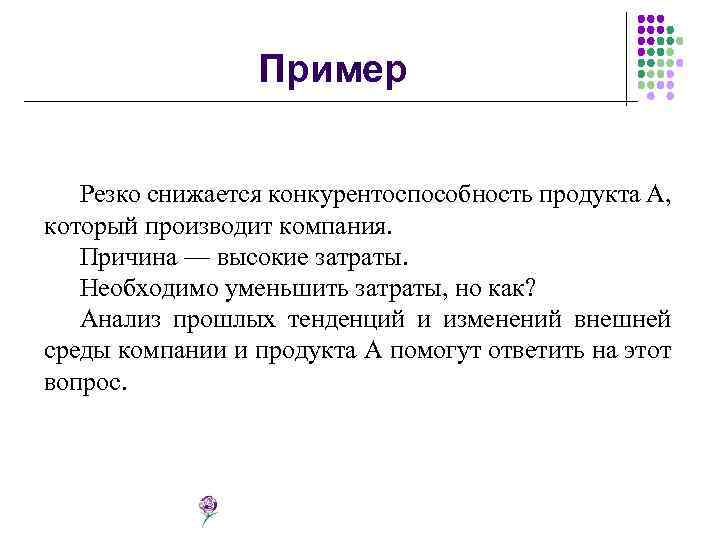 Пример

Резко снижается конкурентоспособность продукта А, который производит компания.

Причина — высокие затраты.

Необходимо уменьшить затраты, но как?

Анализ прошлых тенденций и изменений внешней среды компании и продукта А помогут ответить на этот вопрос.